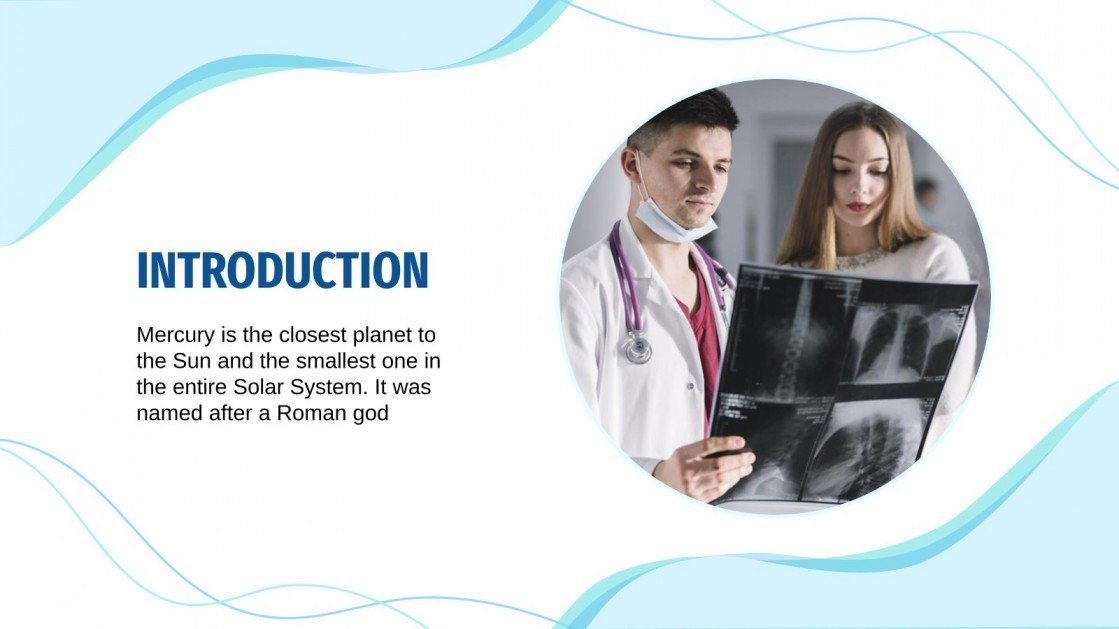 INTRODUCTION

Mercury is the closest planet to the Sun and the smallest one in the entire Solar System. It was named after a Roman god